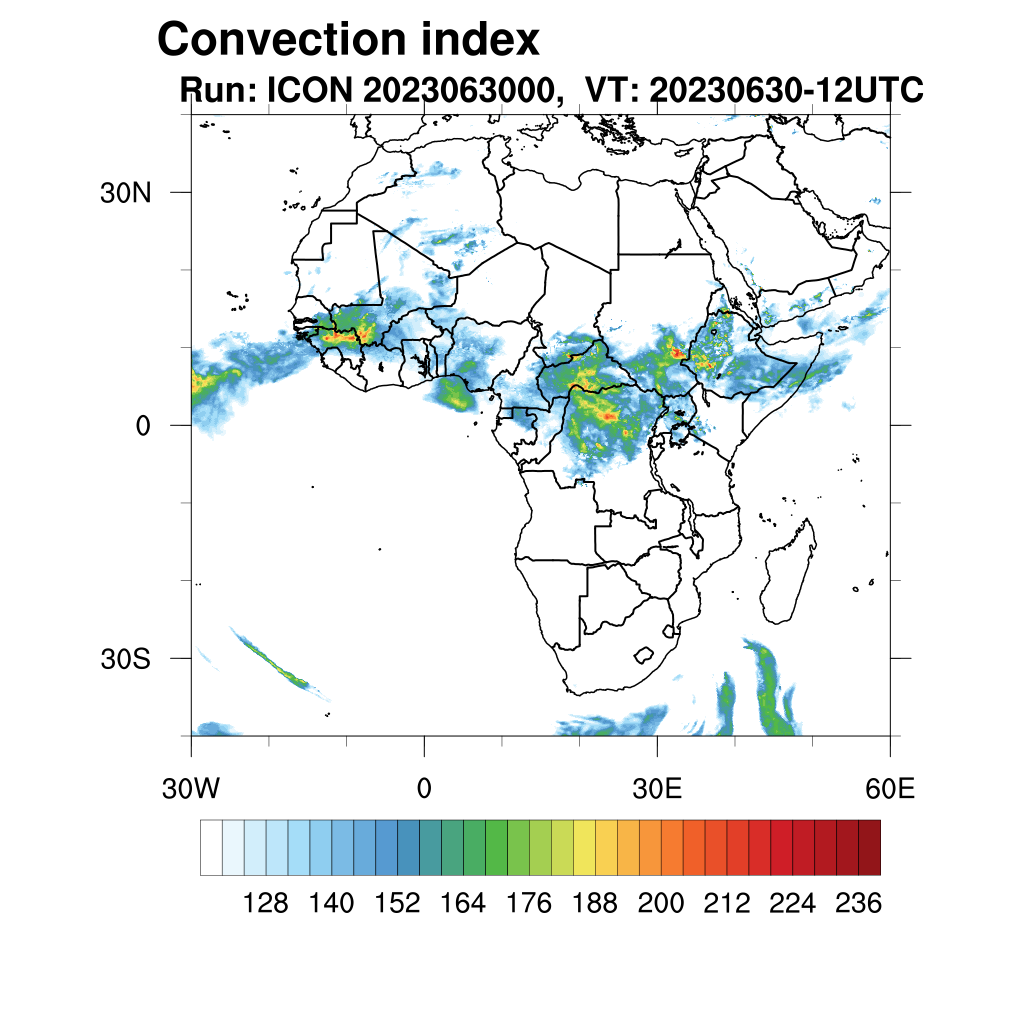 Convection index
Run: ICON 2023063000, VT: 20230630-12UTC

30N
0
30S

30W
0
30E
60E

128 140 152 164 176 188 200 212 224 236